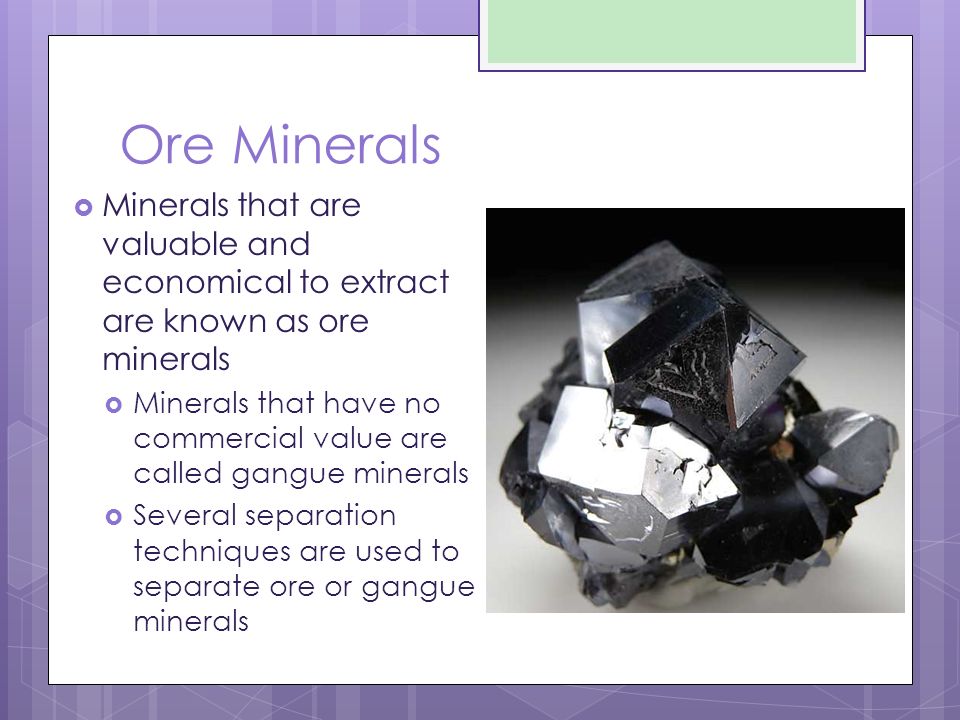 Ore Minerals

Minerals that are valuable and economical to extract are known as ore minerals

Minerals that have no commercial value are called gangue minerals

Several separation techniques are used to separate ore or gangue minerals